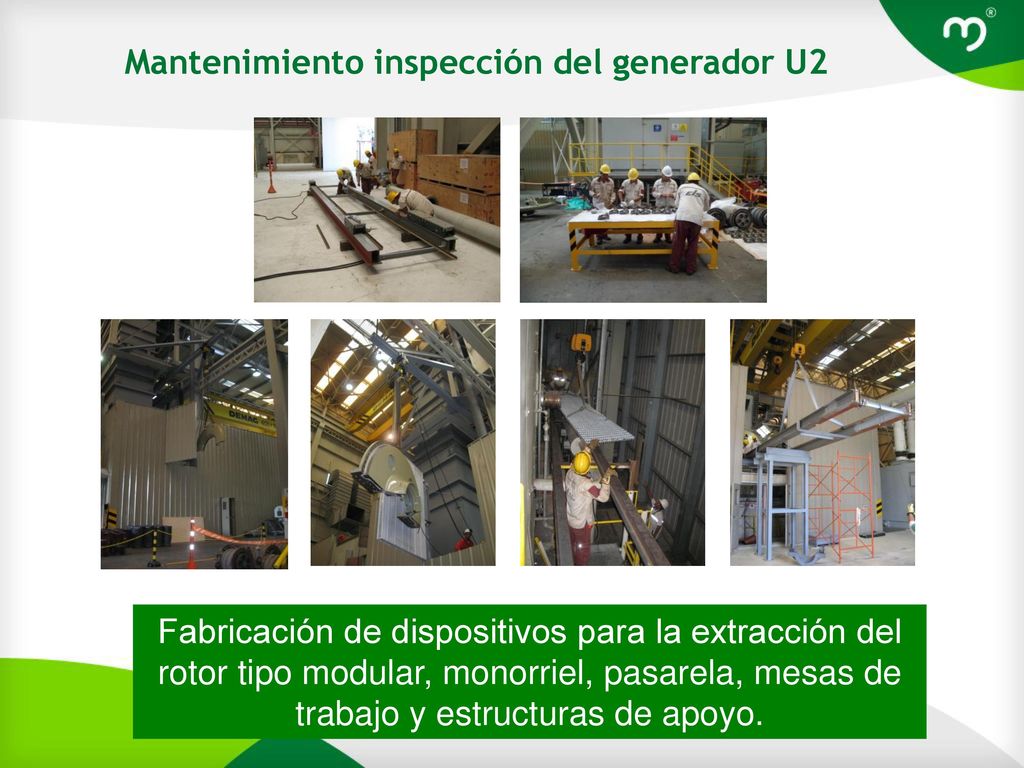 Mantenimiento inspección del generador U2

Fabricación de dispositivos para la extracción del rotor tipo modular, monorriel, pasarela, mesas de trabajo y estructuras de apoyo.